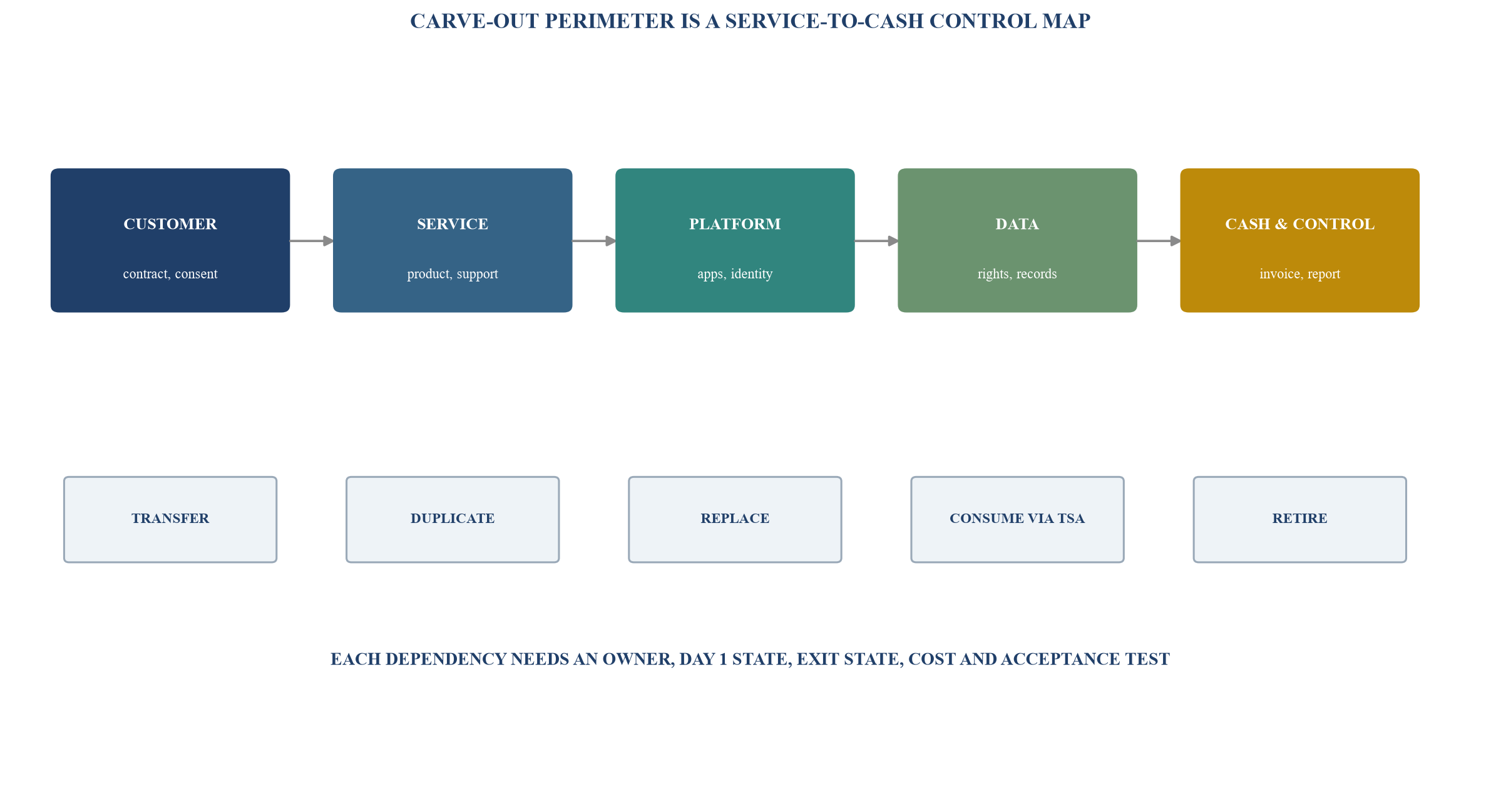 CARVE-OUT PERIMETER IS A SERVICE-TO-CASH CONTROL MAP

CUSTOMER
contract, consent

SERVICE
product, support

PLATFORM
apps, identity

DATA
rights, records

CASH & CONTROL
invoice, report

TRANSFER

DUPLICATE

REPLACE

CONSUME VIA TSA

RETIRE

EACH DEPENDENCY NEEDS AN OWNER, DAY 1 STATE, EXIT STATE, COST AND ACCEPTANCE TEST